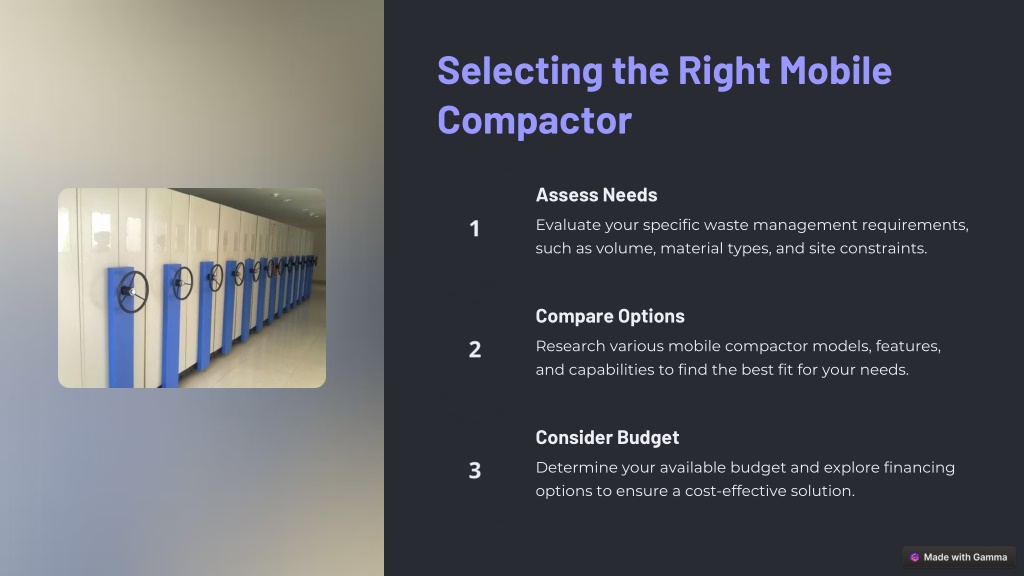 Selecting the Right Mobile Compactor

1

Assess Needs

Evaluate your specific waste management requirements, such as volume, material types, and site constraints.

2

Compare Options

Research various mobile compactor models, features, and capabilities to find the best fit for your needs.

3

Consider Budget

Determine your available budget and explore financing options to ensure a cost-effective solution.

Made with Gamma